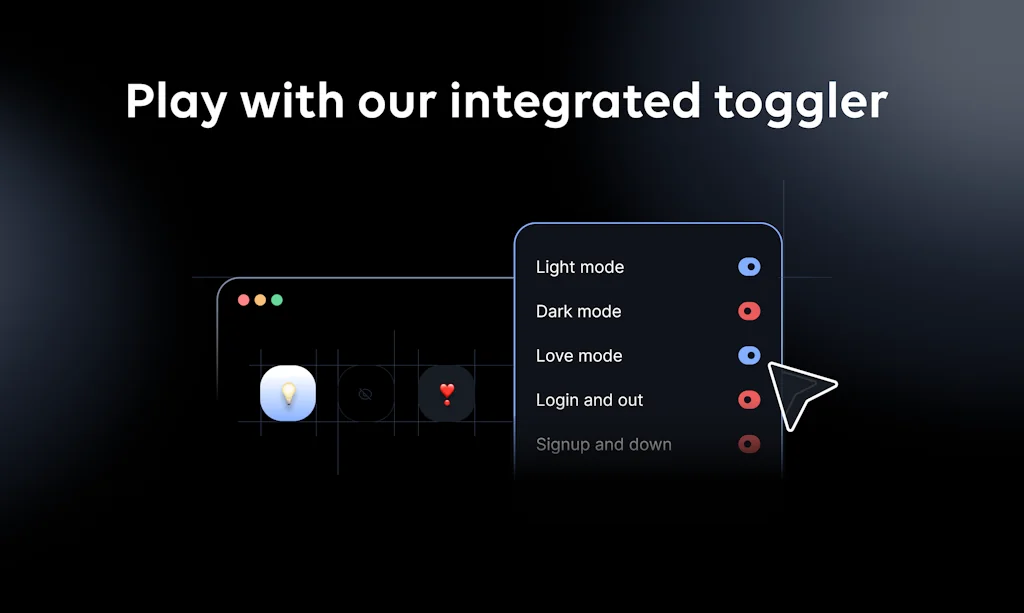 Play with our integrated toggler

Light mode
Dark mode
Love mode
Login and out
Signup and down